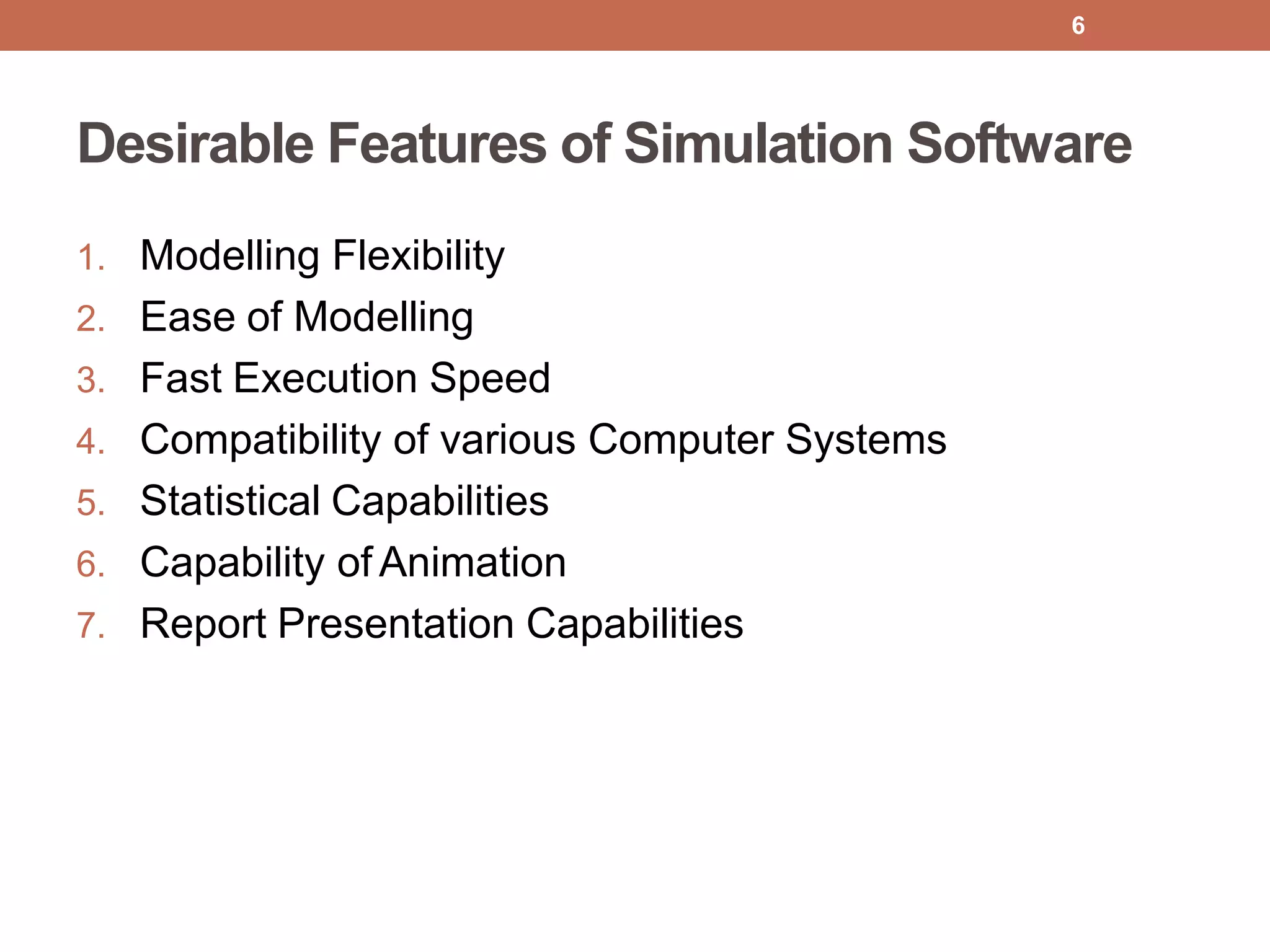 6

Desirable Features of Simulation Software

1. Modelling Flexibility
2. Ease of Modelling
3. Fast Execution Speed
4. Compatibility of various Computer Systems
5. Statistical Capabilities
6. Capability of Animation
7. Report Presentation Capabilities